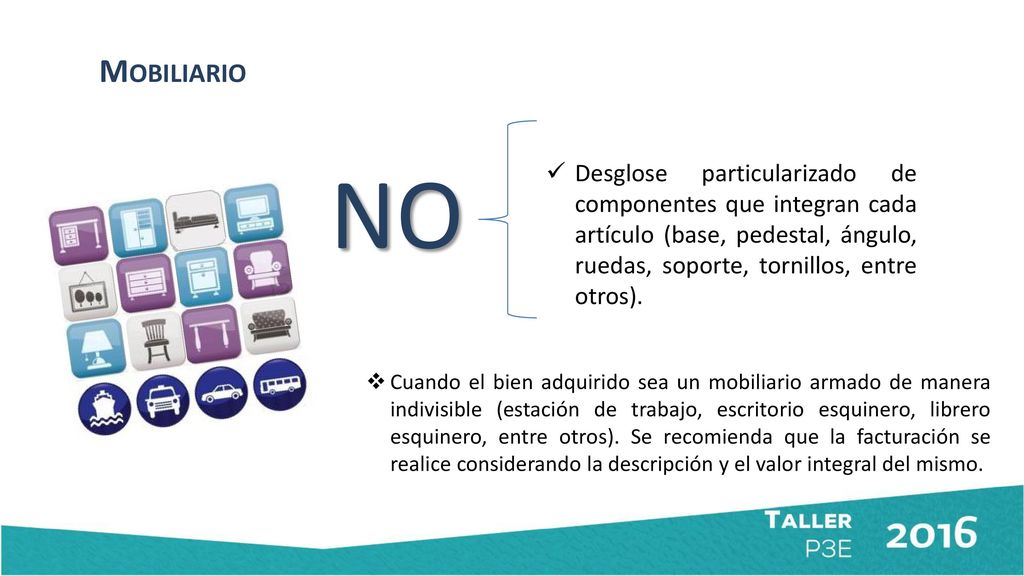 MOBILIARIO

NO

✓ Desglose particularizado de componentes que integran cada artículo (base, pedestal, ángulo, ruedas, soporte, tornillos, entre otros).

❖ Cuando el bien adquirido sea un mobiliario armado de manera indivisible (estación de trabajo, escritorio esquinero, librero esquinero, entre otros). Se recomienda que la facturación se realice considerando la descripción y el valor integral del mismo.

TALLER P3E 2016